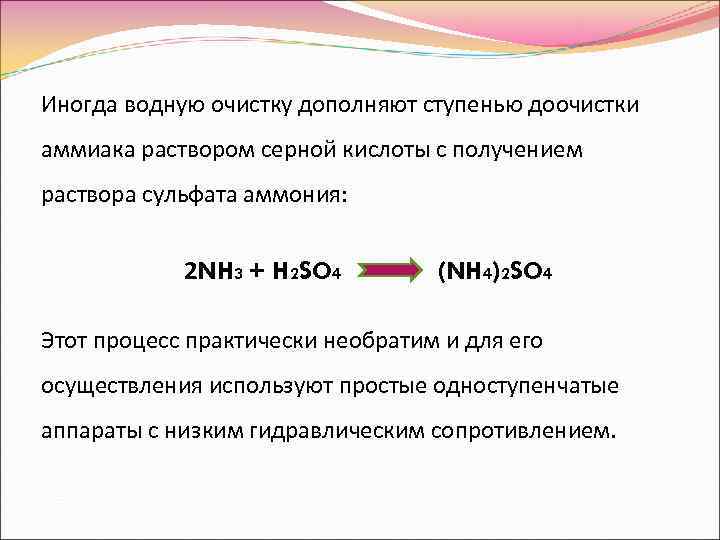 Иногда водную очистку дополняют ступенью доочистки аммиака раствором серной кислоты с получением раствора сульфата аммония:

$2NH_3 + H_2SO_4 \rightarrow (NH_4)_2SO_4$

Этот процесс практически необратим и для его осуществления используют простые одноступенчатые аппараты с низким гидравлическим сопротивлением.